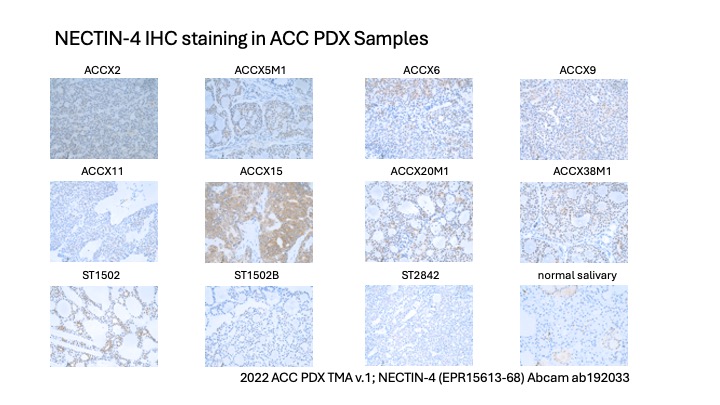 NECTIN-4 IHC staining in ACC PDX Samples

ACCX2

ACCX5M1

ACCX6

ACCX9

ACCX11

ACCX15

ACCX20M1

ACCX38M1

ST1502

ST1502B

ST2842

normal salivary

2022 ACC PDX TMA v.1; NECTIN-4 (EPR15613-68) Abcam ab192033